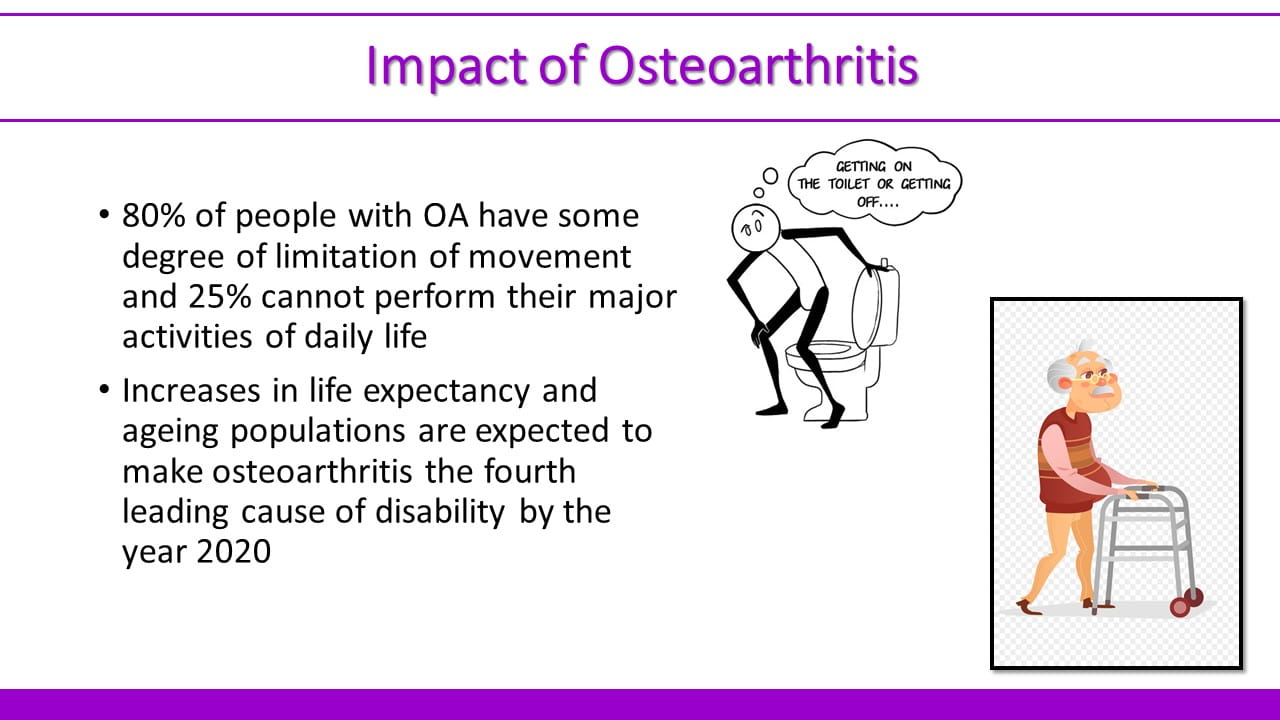 Impact of Osteoarthritis

• 80% of people with OA have some degree of limitation of movement and 25% cannot perform their major activities of daily life

• Increases in life expectancy and ageing populations are expected to make osteoarthritis the fourth leading cause of disability by the year 2020

GETTING ON THE TOILET OR GETTING OFF....